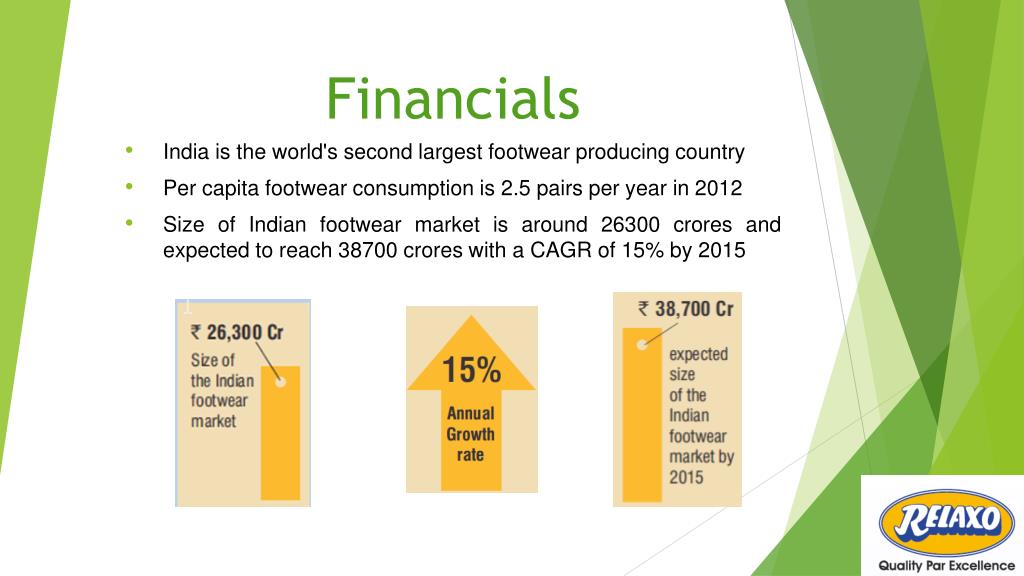 Financials

• India is the world's second largest footwear producing country
• Per capita footwear consumption is 2.5 pairs per year in 2012
• Size of Indian footwear market is around 26300 crores and expected to reach 38700 crores with a CAGR of 15% by 2015

₹ 26,300 Cr
Size of the Indian footwear market

15%
Annual Growth rate

₹ 38,700 Cr
expected size of the Indian footwear market by 2015

RELAXO
Quality Par Excellence